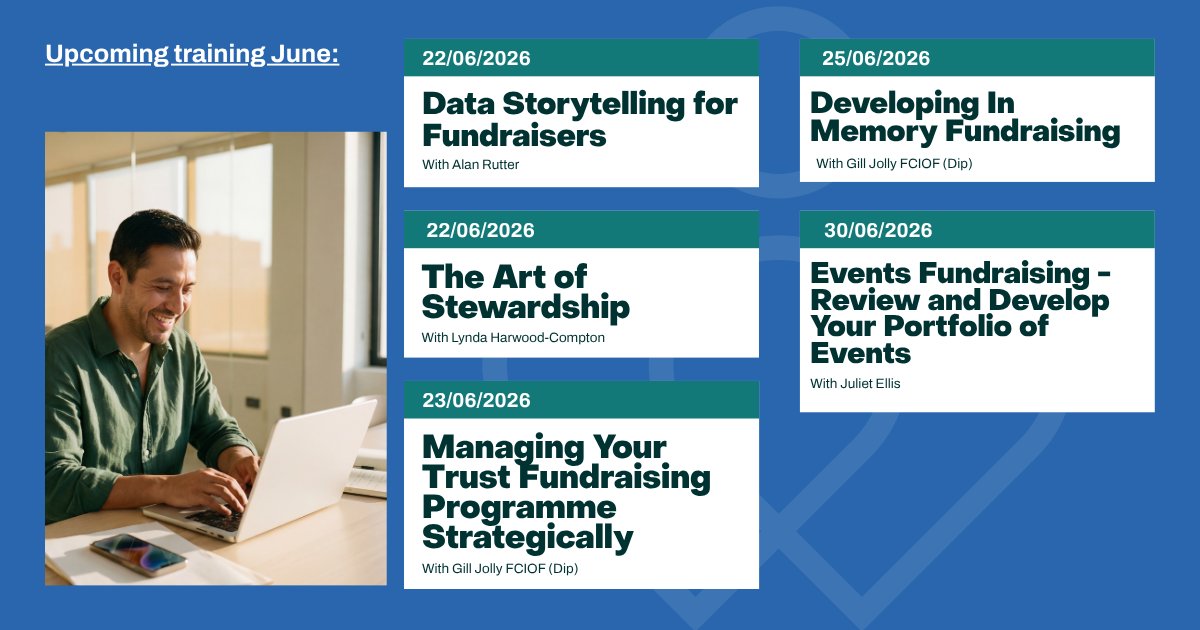 Upcoming training June:

22/06/2026

Data Storytelling for Fundraisers

With Alan Rutter

22/06/2026

The Art of Stewardship

With Lynda Harwood-Compton

23/06/2026

Managing Your Trust Fundraising Programme Strategically

With Gill Jolly FCIOF (Dip)

25/06/2026

Developing In Memory Fundraising

With Gill Jolly FCIOF (Dip)

30/06/2026

Events Fundraising - Review and Develop Your Portfolio of Events

With Juliet Ellis